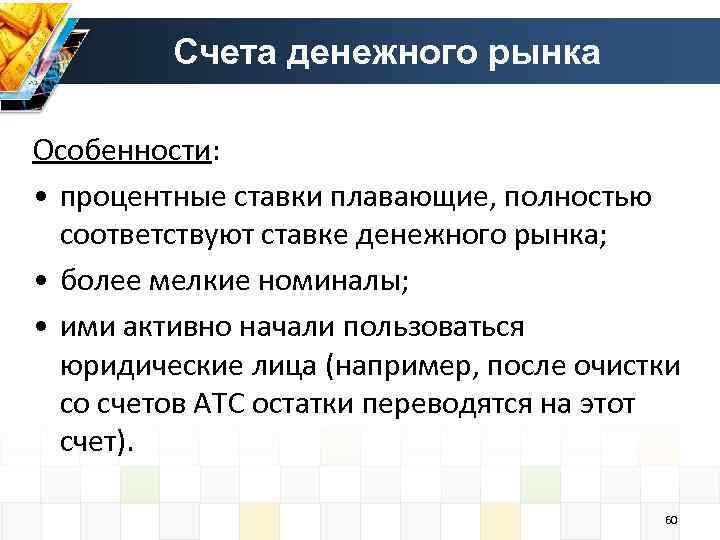 Счета денежного рынка

Особенности:

• процентные ставки плавающие, полностью соответствуют ставке денежного рынка;
• более мелкие номиналы;
• ими активно начали пользоваться юридические лица (например, после очистки со счетов АТС остатки переводятся на этот счет).

60